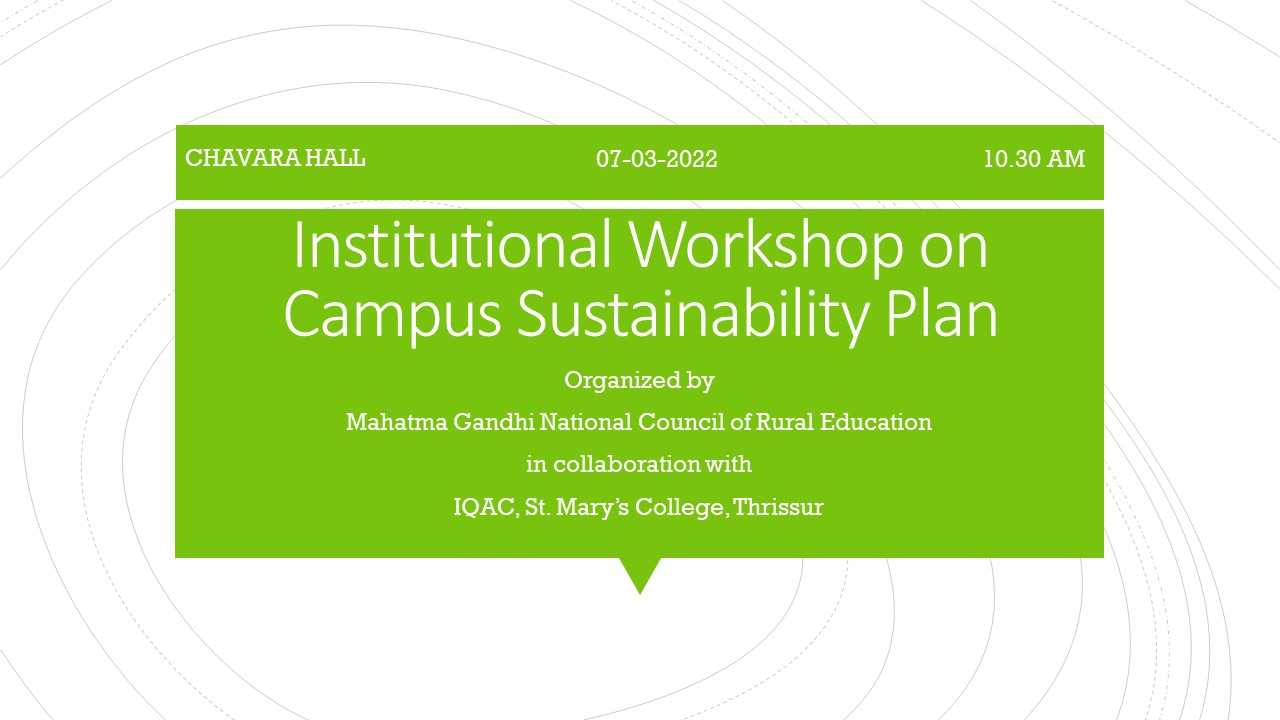 CHAVARA HALL 07-03-2022 10.30 AM

Institutional Workshop on Campus Sustainability Plan

Organized by

Mahatma Gandhi National Council of Rural Education

in collaboration with

IQAC, St. Mary's College, Thrissur